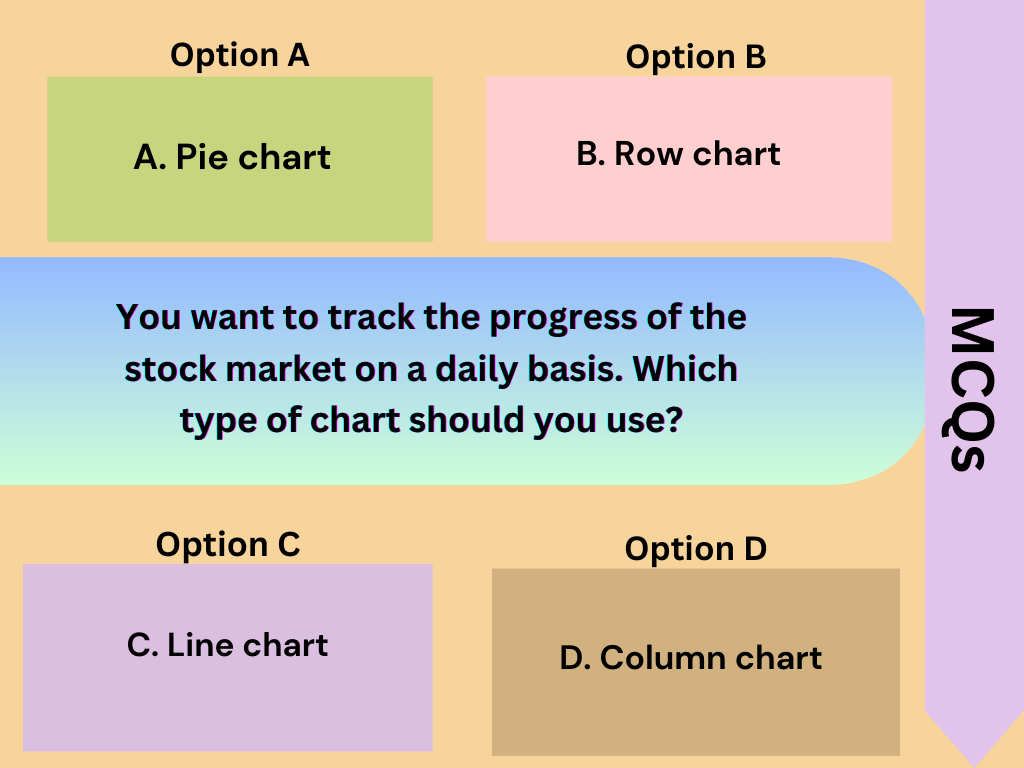 Option A

A. Pie chart

Option B

B. Row chart

You want to track the progress of the stock market on a daily basis. Which type of chart should you use?

MCQs

Option C

C. Line chart

Option D

D. Column chart